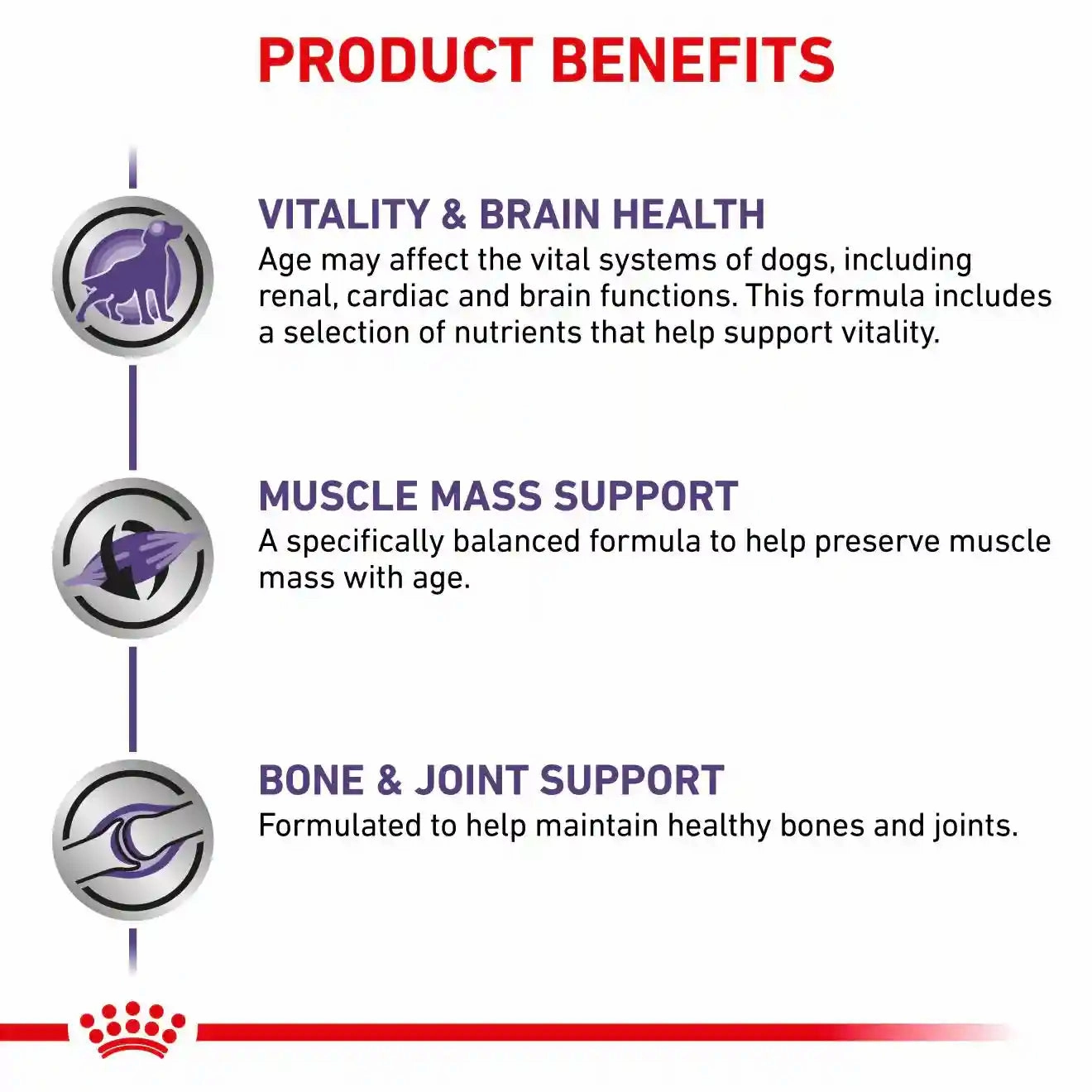 PRODUCT BENEFITS

VITALITY & BRAIN HEALTH
Age may affect the vital systems of dogs, including renal, cardiac and brain functions. This formula includes a selection of nutrients that help support vitality.

MUSCLE MASS SUPPORT
A specifically balanced formula to help preserve muscle mass with age.

BONE & JOINT SUPPORT
Formulated to help maintain healthy bones and joints.